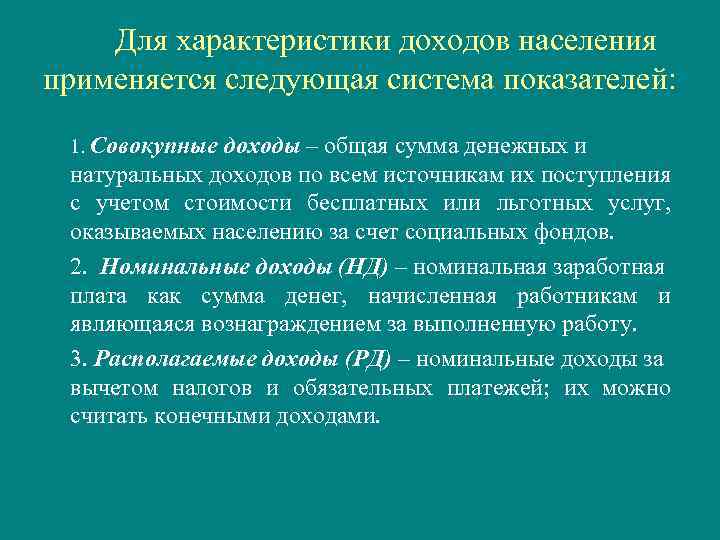 Для характеристики доходов населения применяется следующая система показателей:

1. Совокупные доходы – общая сумма денежных и натуральных доходов по всем источникам их поступления с учетом стоимости бесплатных или льготных услуг, оказываемых населению за счет социальных фондов.

2. Номинальные доходы (НД) – номинальная заработная плата как сумма денег, начисленная работникам и являющаяся вознаграждением за выполненную работу.

3. Располагаемые доходы (РД) – номинальные доходы за вычетом налогов и обязательных платежей; их можно считать конечными доходами.